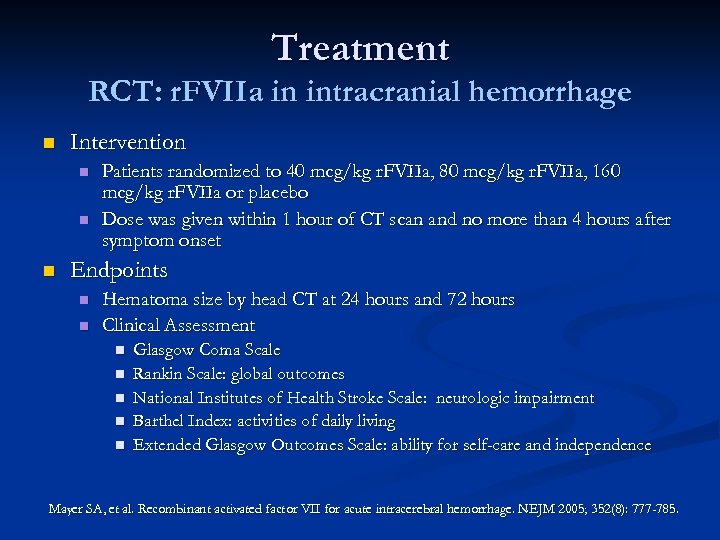 Treatment
RCT: rFVIIa in intracranial hemorrhage

Intervention

Patients randomized to 40 mcg/kg rFVIIa, 80 mcg/kg rFVIIa, 160 mcg/kg rFVIIa or placebo

Dose was given within 1 hour of CT scan and no more than 4 hours after symptom onset

Endpoints

Hematoma size by head CT at 24 hours and 72 hours

Clinical Assessment

Glasgow Coma Scale

Rankin Scale: global outcomes

National Institutes of Health Stroke Scale: neurologic impairment

Barthel Index: activities of daily living

Extended Glasgow Outcomes Scale: ability for self-care and independence

Mayer SA, et al. Recombinant activated factor VII for acute intracerebral hemorrhage. NEJM 2005; 352(8): 777-785.